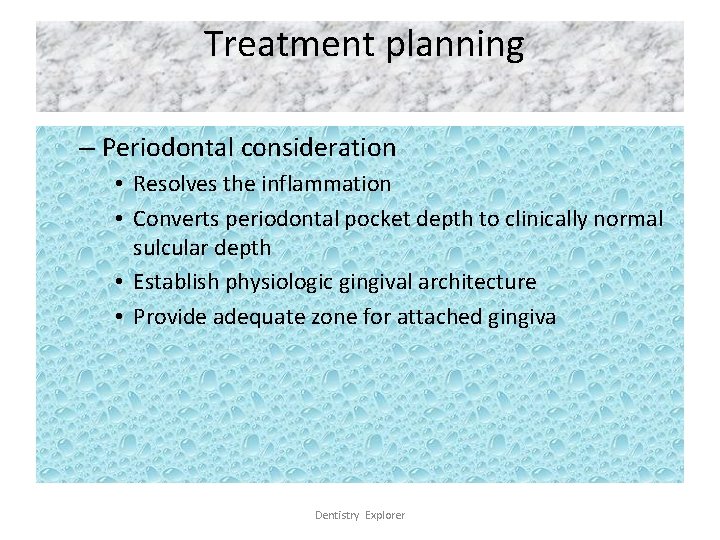 Treatment planning

– Periodontal consideration

• Resolves the inflammation

• Converts periodontal pocket depth to clinically normal sulcular depth

• Establish physiologic gingival architecture

• Provide adequate zone for attached gingiva

Dentistry Explorer